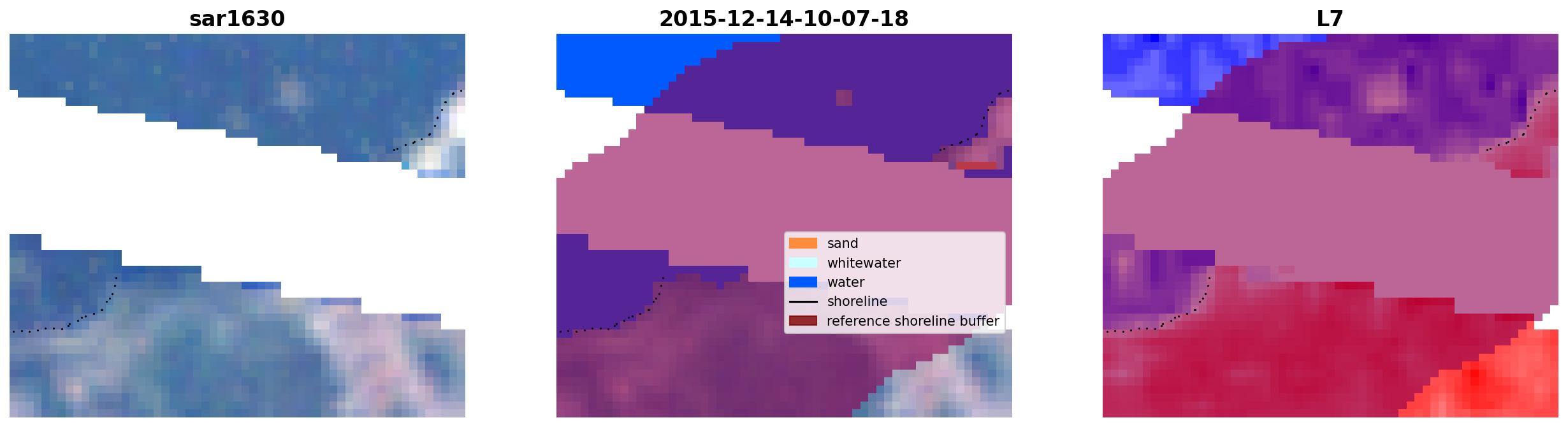 sar1630

2015-12-14-10-07-18

sand
whitewater
water
shoreline
reference shoreline buffer

L7